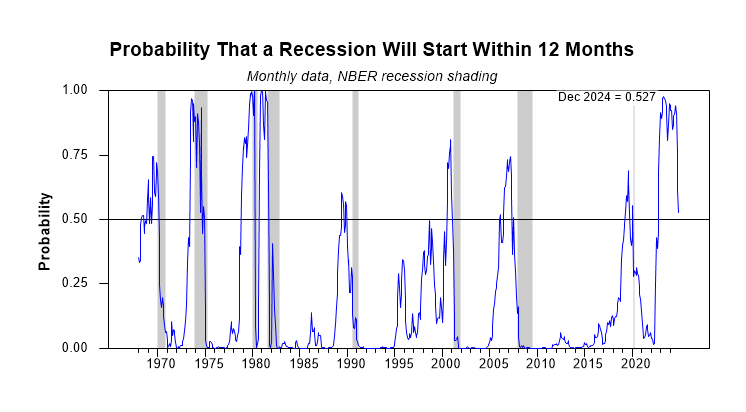 Probability That a Recession Will Start Within 12 Months

Monthly data, NBER recession shading

Dec 2024 = 0.527

Probability

1.00
0.75
0.50
0.25
0.00

1970 1975 1980 1985 1990 1995 2000 2005 2010 2015 2020